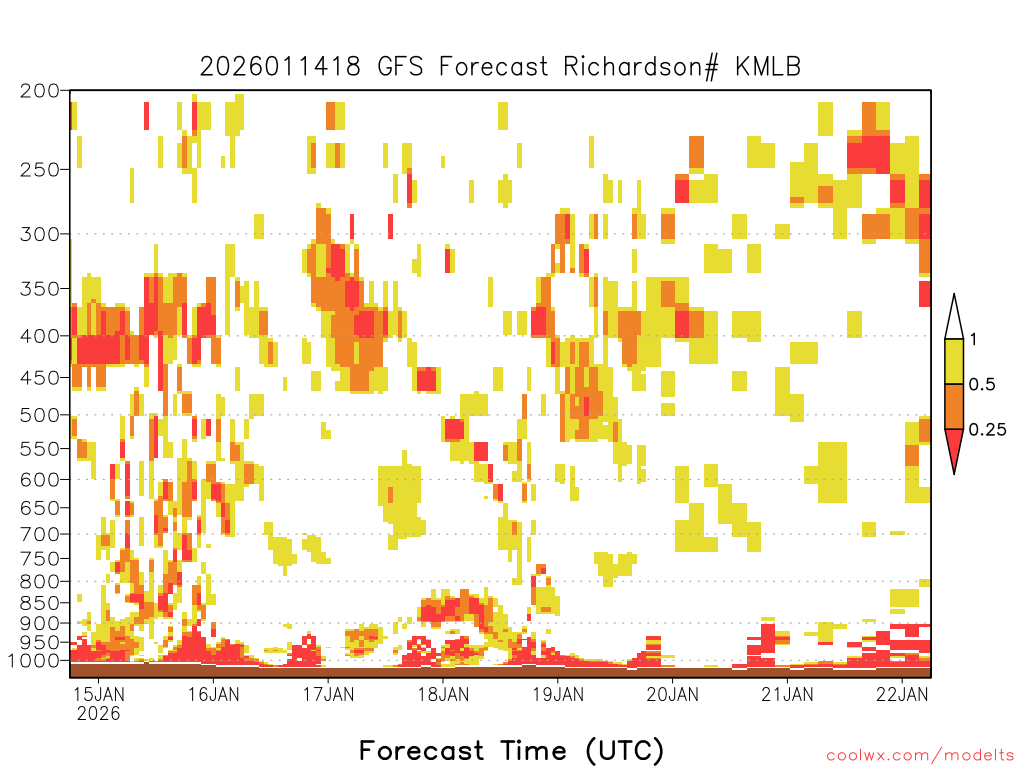 2026011418 GFS Forecast Richardson# KMLB

200
250
300
350
400
450
500
550
600
650
700
750
800
850
900
950
1000

1
0.5
0.25

15JAN
2026
16JAN
17JAN
18JAN
19JAN
20JAN
21JAN
22JAN

Forecast Time (UTC)

coolwx.com/modelts